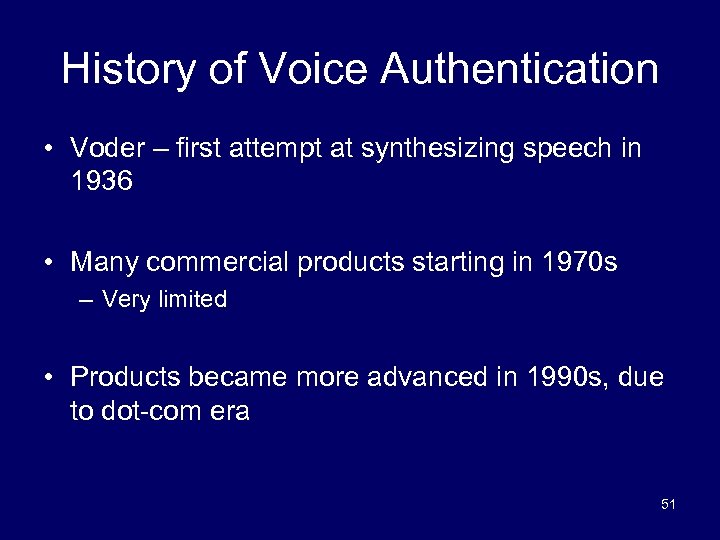 History of Voice Authentication

• Voder – first attempt at synthesizing speech in 1936

• Many commercial products starting in 1970s
– Very limited

• Products became more advanced in 1990s, due to dot-com era

51